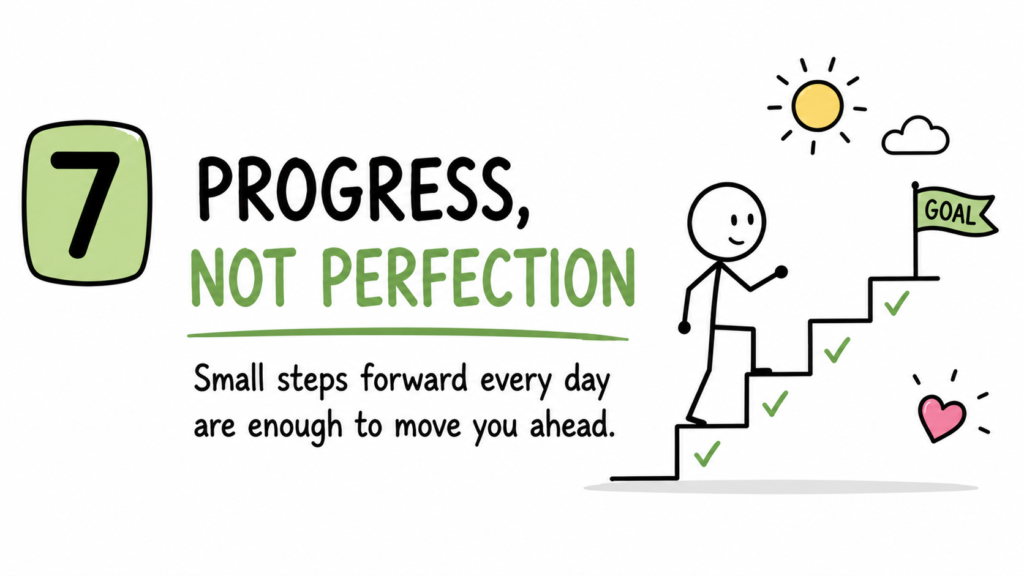 7

PROGRESS,
NOT PERFECTION

Small steps forward every day are enough to move you ahead.

GOAL